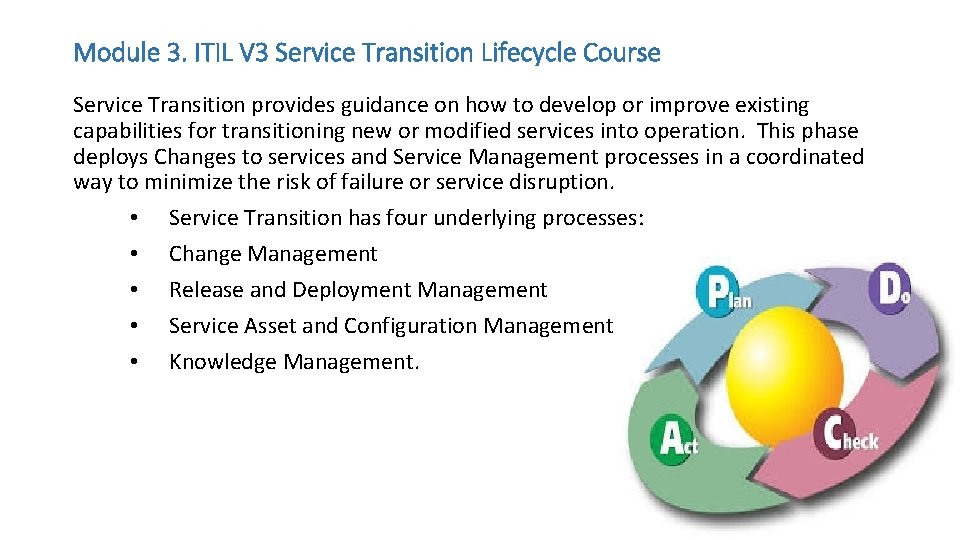 Module 3. ITIL V3 Service Transition Lifecycle Course

Service Transition provides guidance on how to develop or improve existing capabilities for transitioning new or modified services into operation. This phase deploys Changes to services and Service Management processes in a coordinated way to minimize the risk of failure or service disruption.

• Service Transition has four underlying processes:
• Change Management
• Release and Deployment Management
• Service Asset and Configuration Management
• Knowledge Management.

Plan
Do
Check
Act